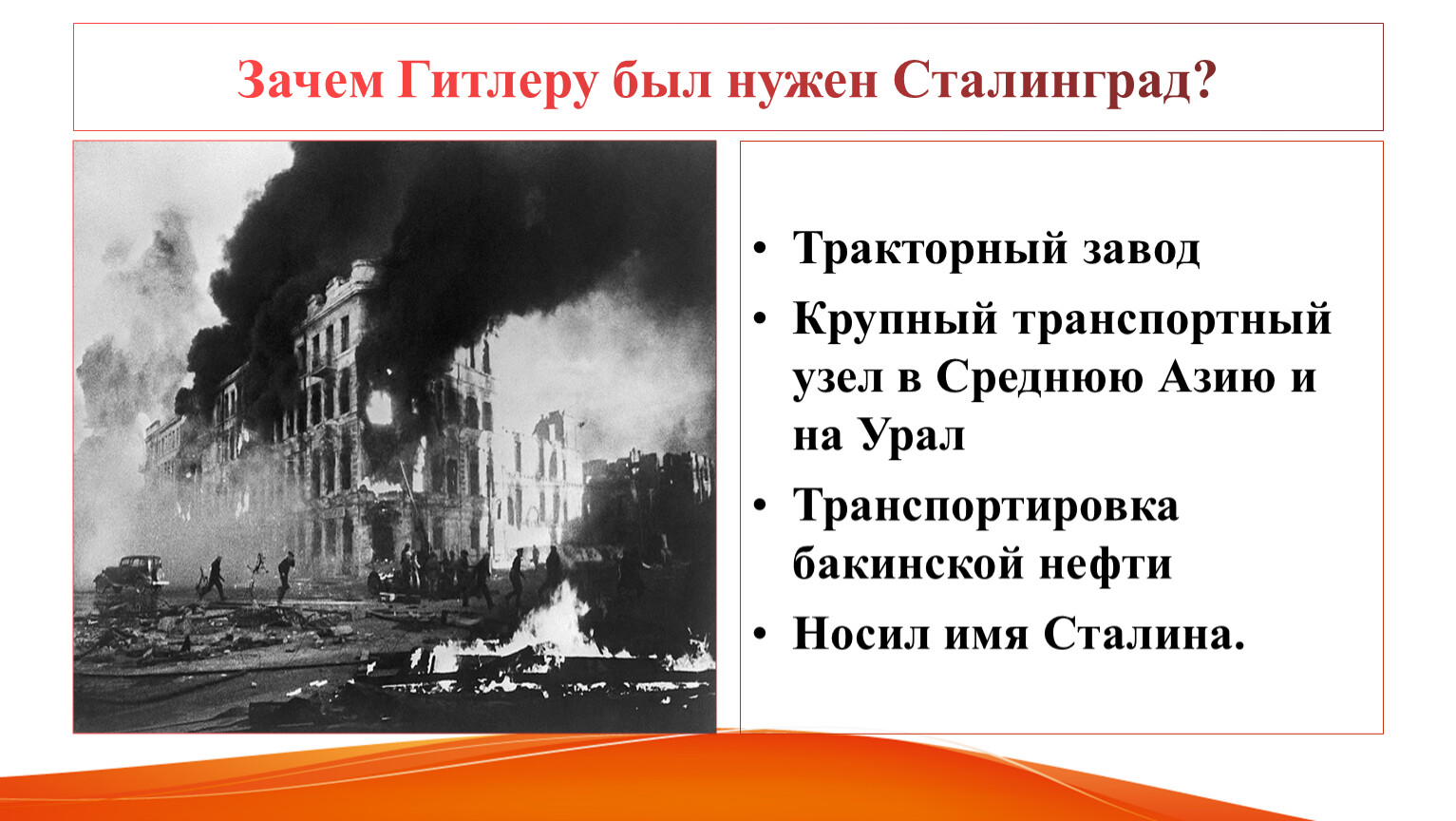 Зачем Гитлеру был нужен Сталинград?

• Тракторный завод
• Крупный транспортный узел в Среднюю Азию и на Урал
• Транспортировка бакинской нефти
• Носил имя Сталина.